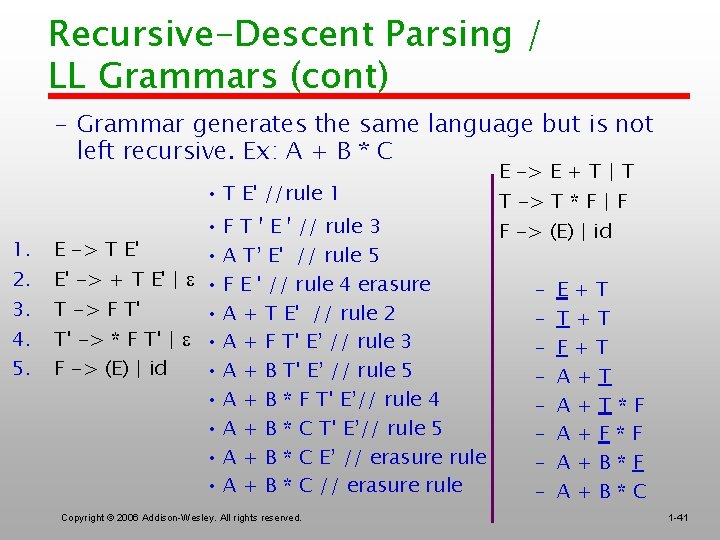 Recursive-Descent Parsing / LL Grammars (cont)

– Grammar generates the same language but is not left recursive. Ex: A + B * C

1. E -> T E'
2. E' -> + T E' | ε
3. T -> F T'
4. T' -> * F T' | ε
5. F -> (E) | id

• T E' //rule 1
• F T ' E ' // rule 3
• A T' E' // rule 5
• F E ' // rule 4 erasure
• A + T E' // rule 2
• A + F T' E' // rule 3
• A + B T' E' // rule 5
• A + B * F T' E'// rule 4
• A + B * C T' E'// rule 5
• A + B * C E' // erasure rule
• A + B * C // erasure rule

E -> E + T | T
T -> T * F | F
F -> (E) | id

– E + T
– T + T
– F + T
– A + T
– A + T * F
– A + F * F
– A + B * F
– A + B * C

Copyright © 2006 Addison-Wesley. All rights reserved.

1-41